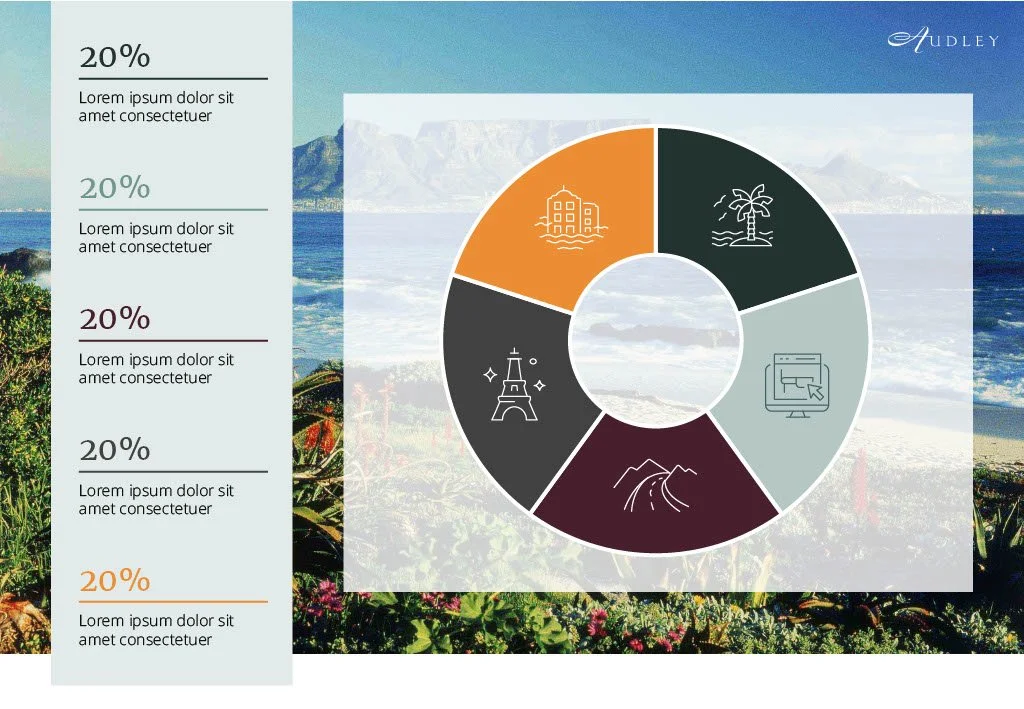 20%

Lorem ipsum dolor sit amet consectetuer

20%

Lorem ipsum dolor sit amet consectetuer

20%

Lorem ipsum dolor sit amet consectetuer

20%

Lorem ipsum dolor sit amet consectetuer

20%

Lorem ipsum dolor sit amet consectetuer

AUDLEY